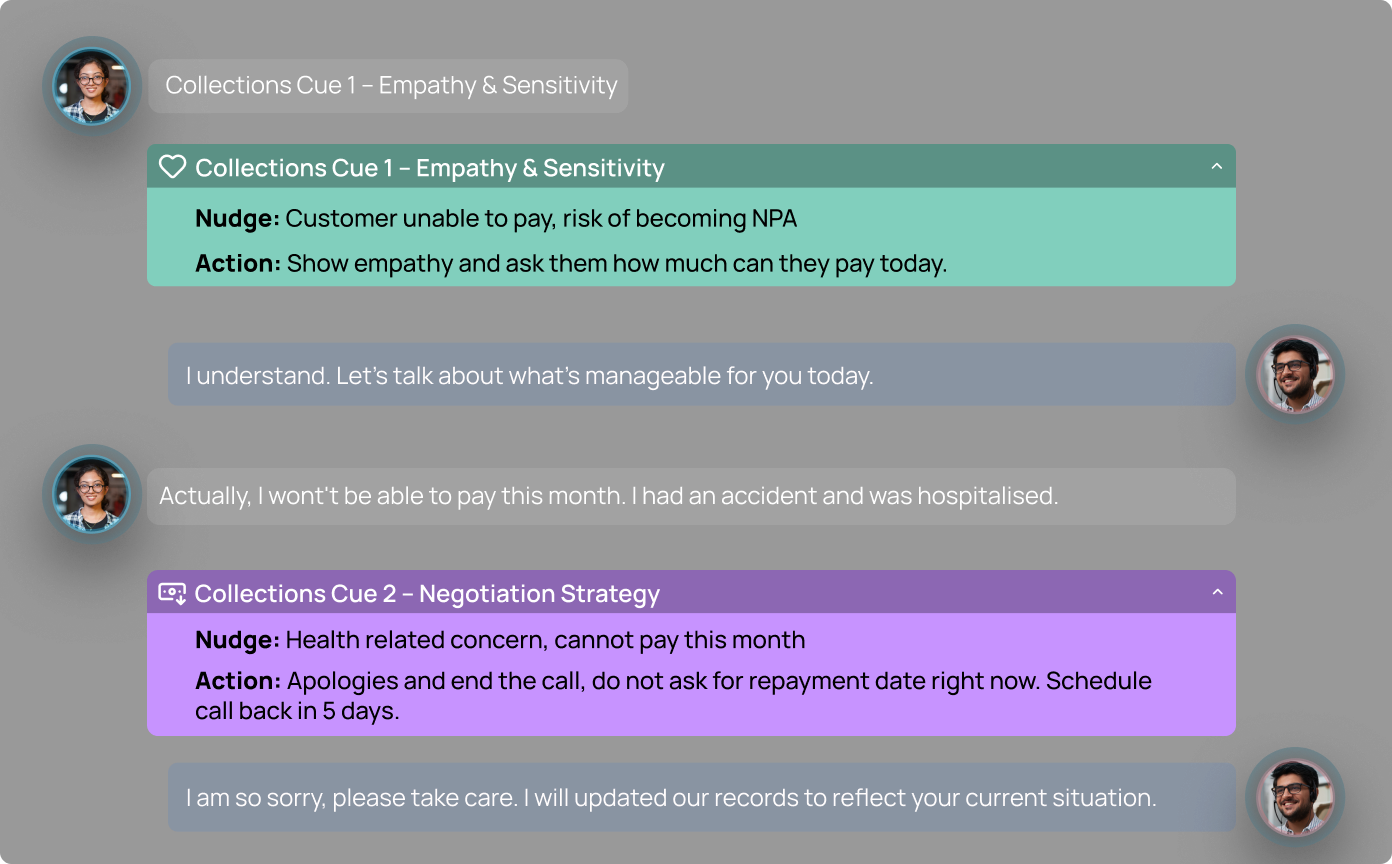 Collections Cue 1 – Empathy & Sensitivity

Collections Cue 1 – Empathy & Sensitivity

**Nudge:** Customer unable to pay, risk of becoming NPA

**Action:** Show empathy and ask them how much can they pay today.

I understand. Let's talk about what's manageable for you today.

Actually, I wont't be able to pay this month. I had an accident and was hospitalised.

Collections Cue 2 – Negotiation Strategy

**Nudge:** Health related concern, cannot pay this month

**Action:** Apologies and end the call, do not ask for repayment date right now. Schedule call back in 5 days.

I am so sorry, please take care. I will updated our records to reflect your current situation.